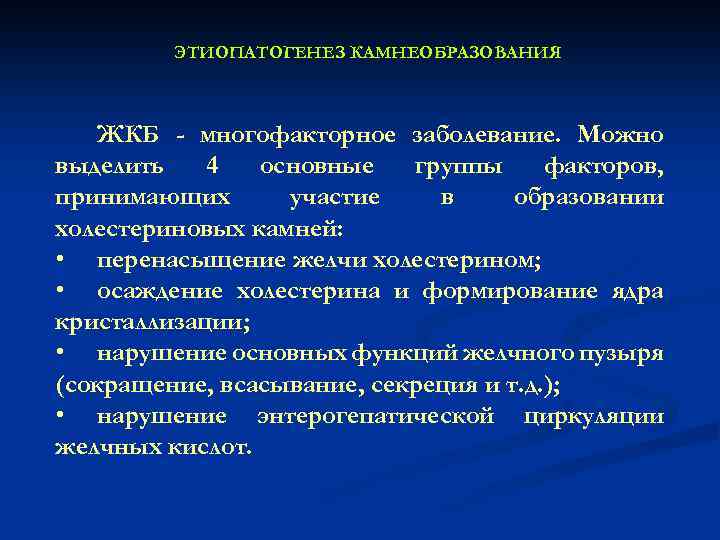 ЭТИОПАТОГЕНЕЗ КАМНЕОБРАЗОВАНИЯ

ЖКБ - многофакторное заболевание. Можно выделить 4 основные группы факторов, принимающих участие в образовании холестериновых камней:

• перенасыщение желчи холестерином;

• осаждение холестерина и формирование ядра кристаллизации;

• нарушение основных функций желчного пузыря (сокращение, всасывание, секреция и т.д.);

• нарушение энтерогепатической циркуляции желчных кислот.